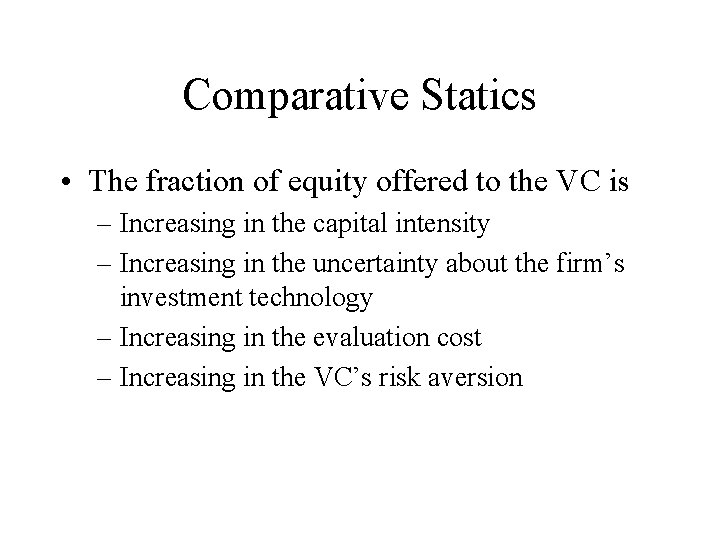 Comparative Statics

• The fraction of equity offered to the VC is
– Increasing in the capital intensity
– Increasing in the uncertainty about the firm’s investment technology
– Increasing in the evaluation cost
– Increasing in the VC’s risk aversion